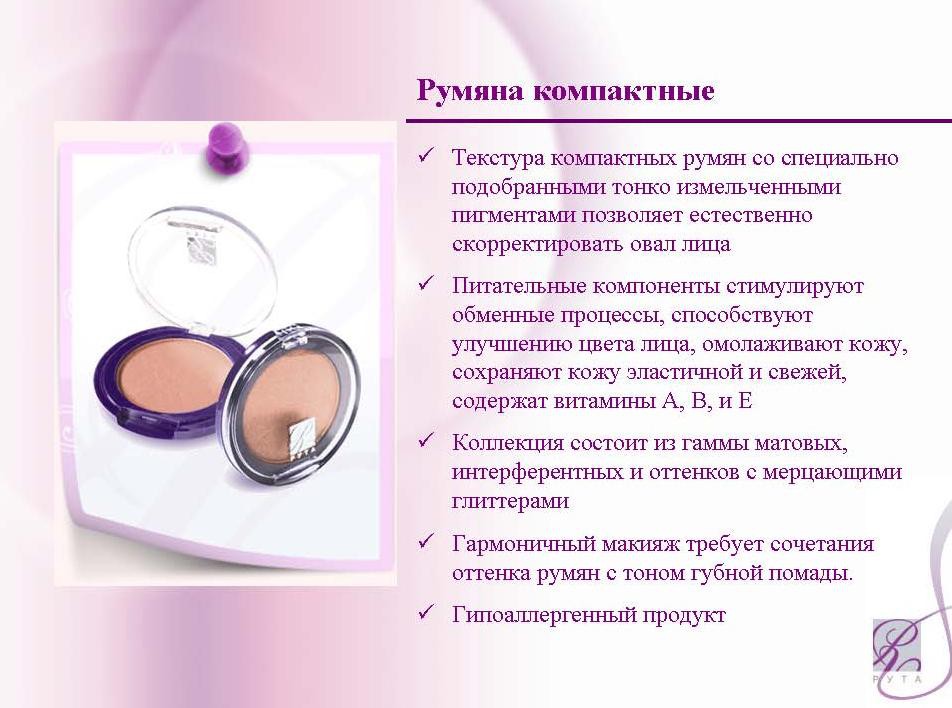 Румяна компактные

✓ Текстура компактных румян со специально подобранными тонко измельченными пигментами позволяет естественно скорректировать овал лица

✓ Питательные компоненты стимулируют обменные процессы, способствуют улучшению цвета лица, омолаживают кожу, сохраняют кожу эластичной и свежей, содержат витамины А, В, и Е

✓ Коллекция состоит из гаммы матовых, интерферентных и оттенков с мерцающими глиттерами

✓ Гармоничный макияж требует сочетания оттенка румян с тоном губной помады.

✓ Гипоаллергенный продукт

РУТА